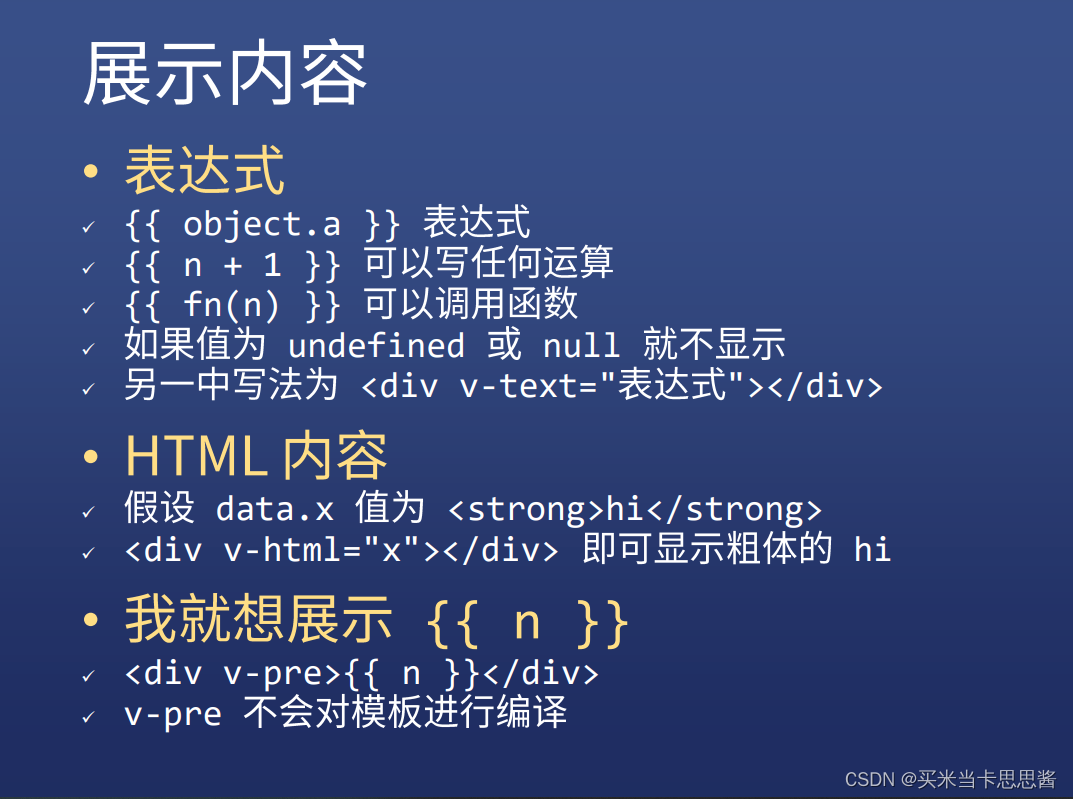 展示内容

• 表达式

✓ {{ object.a }} 表达式
✓ {{ n + 1 }} 可以写任何运算
✓ {{ fn(n) }} 可以调用函数
✓ 如果值为 undefined 或 null 就不显示
✓ 另一中写法为 <div v-text="表达式"></div>

• HTML 内容

✓ 假设 data.x 值为 <strong>hi</strong>
✓ <div v-html="x"></div> 即可显示粗体的 hi

• 我就想展示 {{ n }}

✓ <div v-pre>{{ n }}</div>
✓ v-pre 不会对模板进行编译

CSDN @买米当卡思思酱